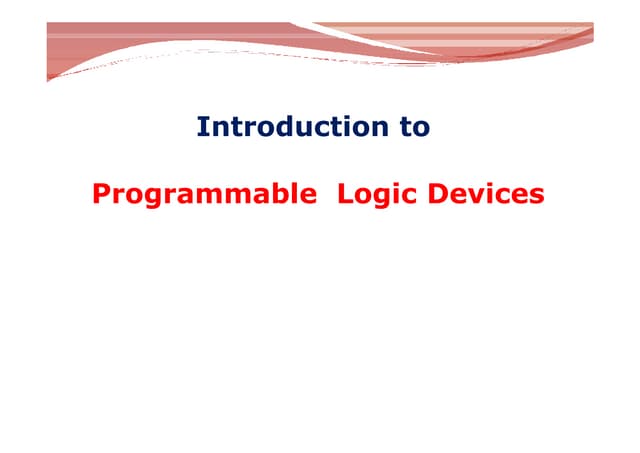 Introduction to

Programmable Logic Devices